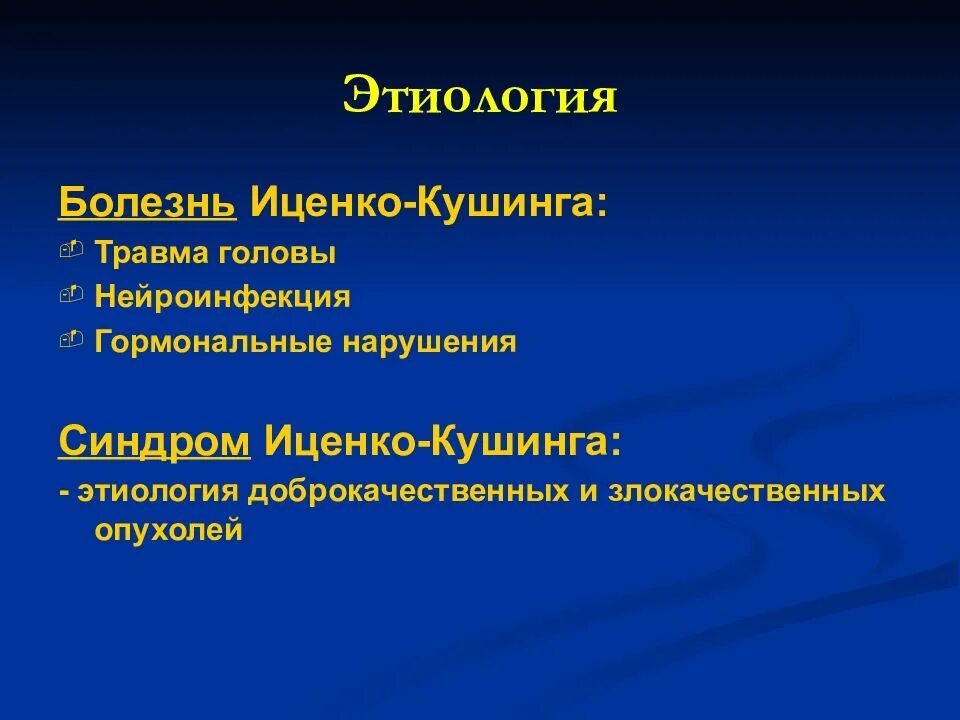 Этиология

Болезнь Иценко-Кушинга:

Травма головы

Нейроинфекция

Гормональные нарушения

Синдром Иценко-Кушинга:

- этиология доброкачественных и злокачественных опухолей